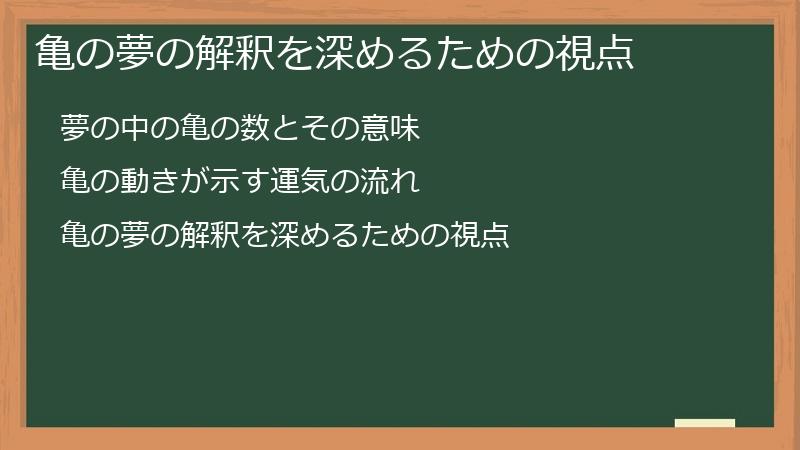 亀の夢の解釈を深めるための視点

夢の中の亀の数とその意味

亀の動きが示す運気の流れ

亀の夢の解釈を深めるための視点